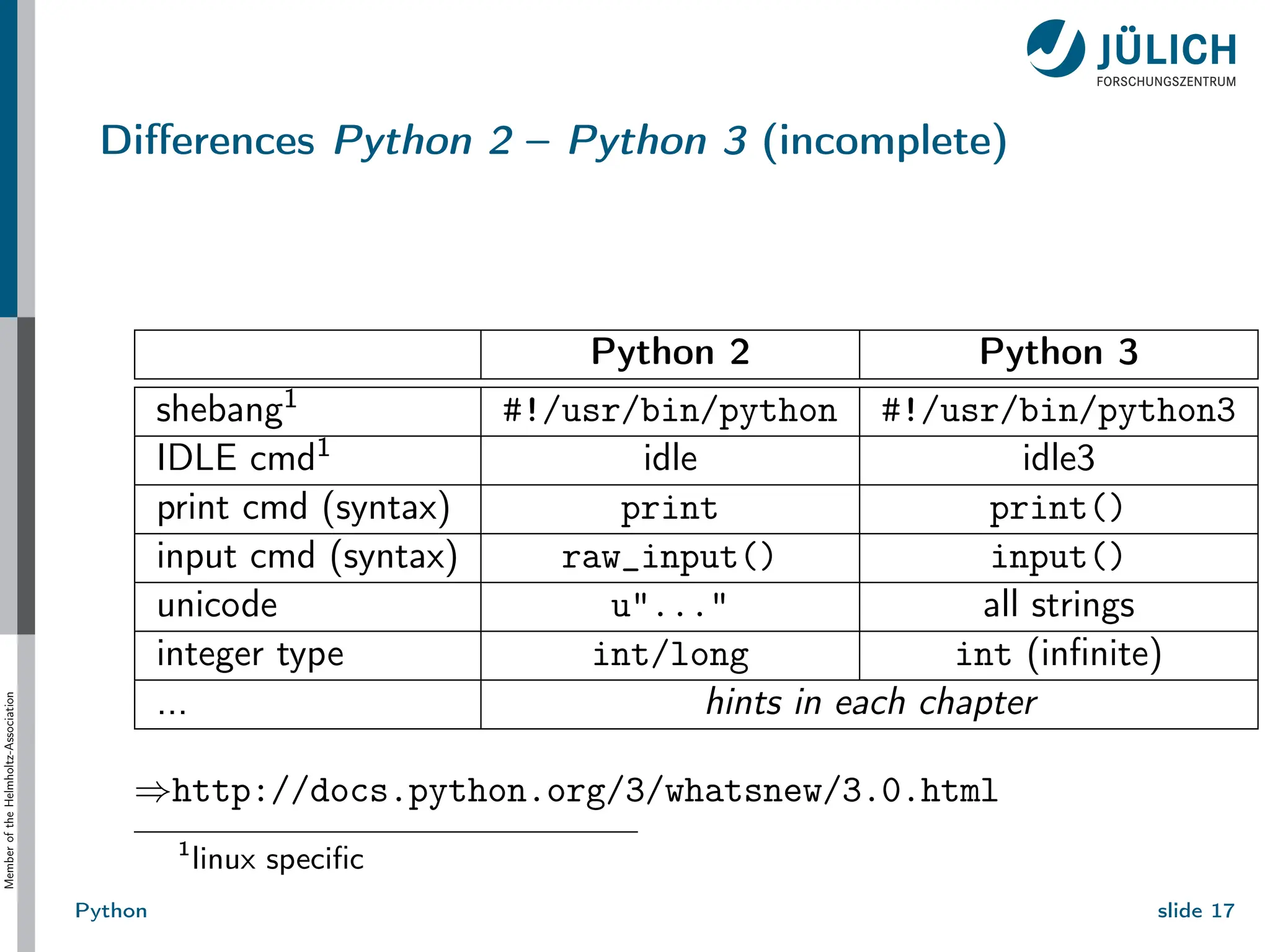 JÜLICH
FORSCHUNGSZENTRUM

Differences Python 2 – Python 3 (incomplete)

| | Python 2 | Python 3 |
|---|---|---|
| shebang$^1$ | #!/usr/bin/python | #!/usr/bin/python3 |
| IDLE cmd$^1$ | idle | idle3 |
| print cmd (syntax) | print | print() |
| input cmd (syntax) | raw_input() | input() |
| unicode | u"..." | all strings |
| integer type | int/long | int (infinite) |
| ... | hints in each chapter | |

⇒http://docs.python.org/3/whatsnew/3.0.html

$^1$linux specific

Member of the Helmholtz-Association

Python

slide 17